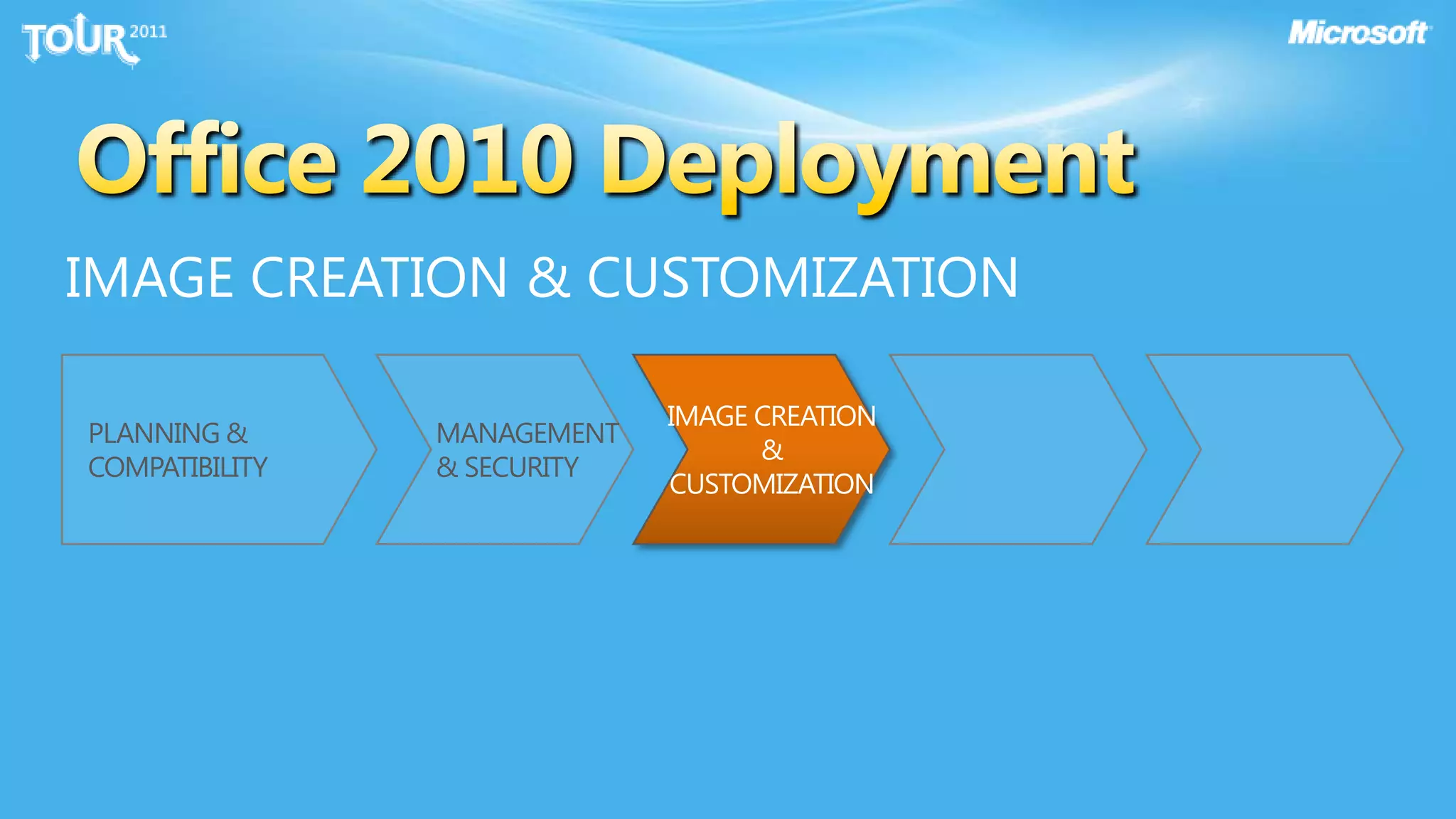 TOUR 2011

Microsoft

Office 2010 Deployment

IMAGE CREATION & CUSTOMIZATION

PLANNING & COMPATIBILITY

MANAGEMENT & SECURITY

IMAGE CREATION & CUSTOMIZATION